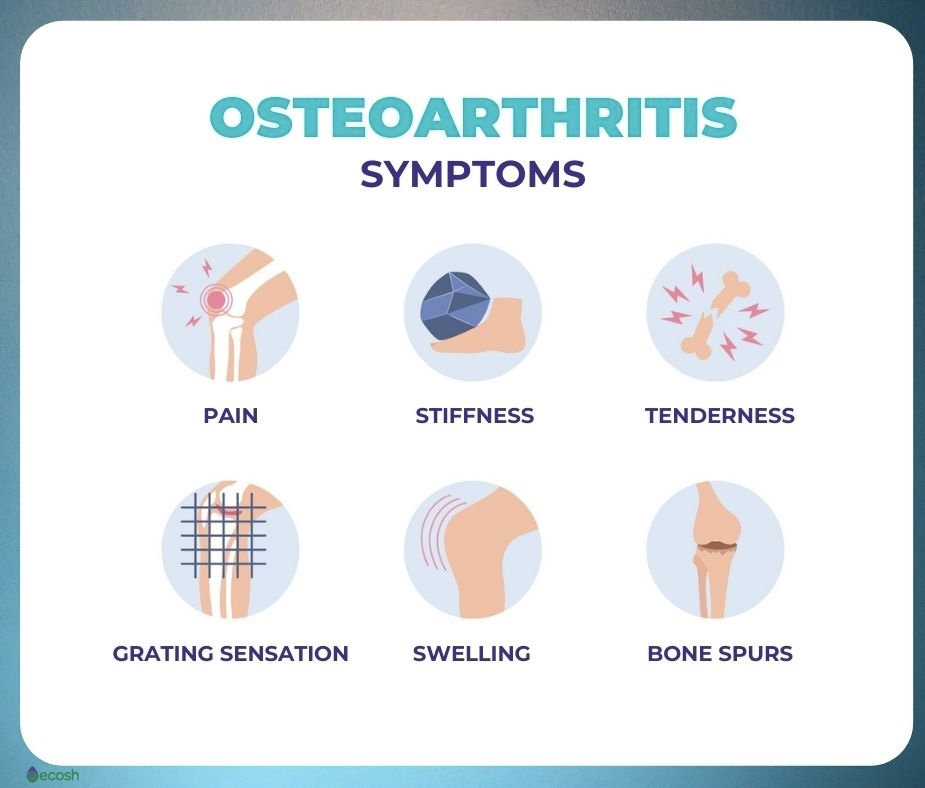 OSTEOARTHRITIS
SYMPTOMS

PAIN

STIFFNESS

TENDERNESS

GRATING SENSATION

SWELLING

BONE SPURS

ecosh